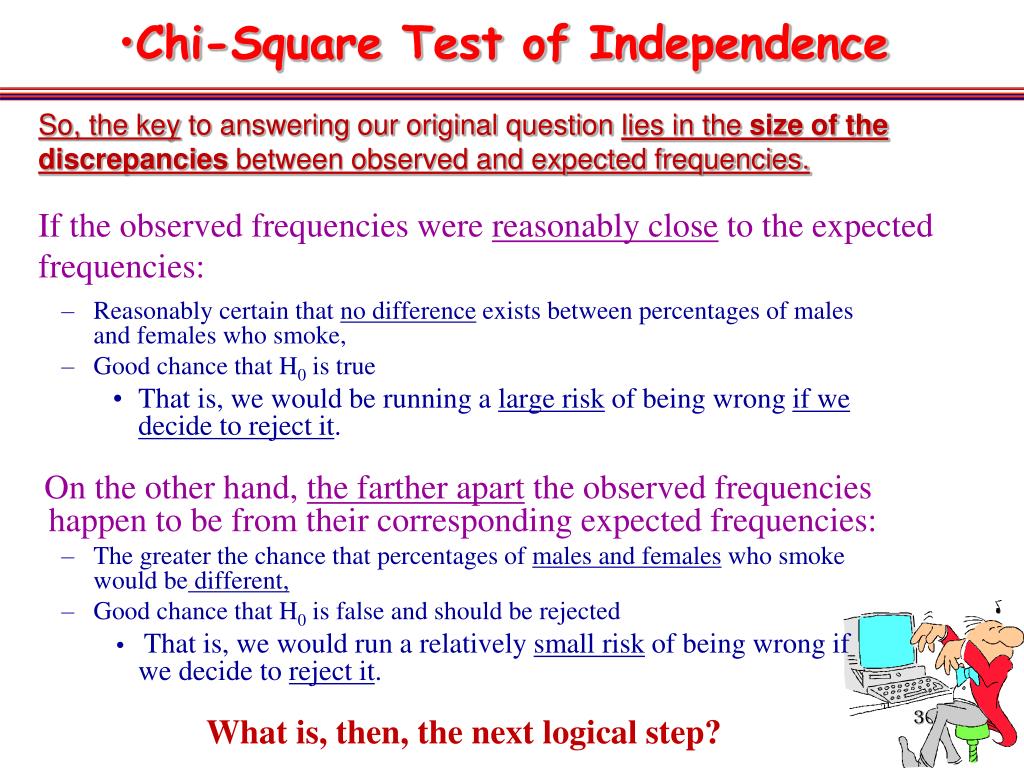 •Chi-Square Test of Independence

So, the key to answering our original question lies in the size of the discrepancies between observed and expected frequencies.

If the observed frequencies were reasonably close to the expected frequencies:

– Reasonably certain that no difference exists between percentages of males and females who smoke,

– Good chance that $H_0$ is true

• That is, we would be running a large risk of being wrong if we decide to reject it.

On the other hand, the farther apart the observed frequencies happen to be from their corresponding expected frequencies:

– The greater the chance that percentages of males and females who smoke would be different,

– Good chance that $H_0$ is false and should be rejected

• That is, we would run a relatively small risk of being wrong if we decide to reject it.

What is, then, the next logical step?

36